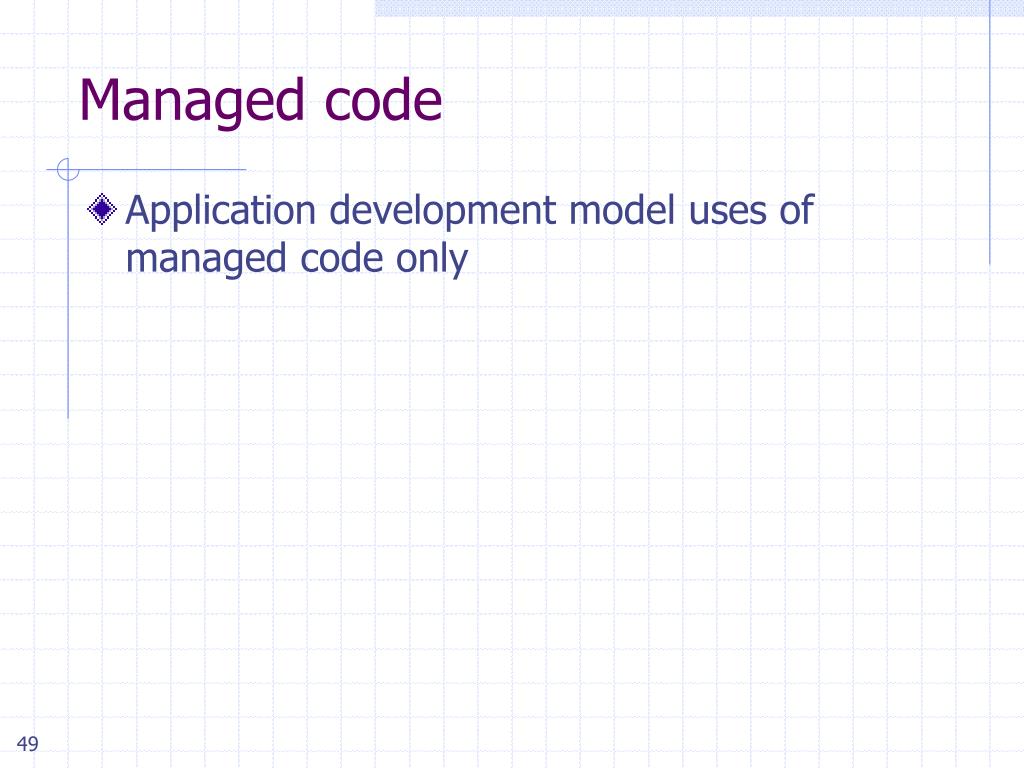 Managed code

Application development model uses of managed code only

49